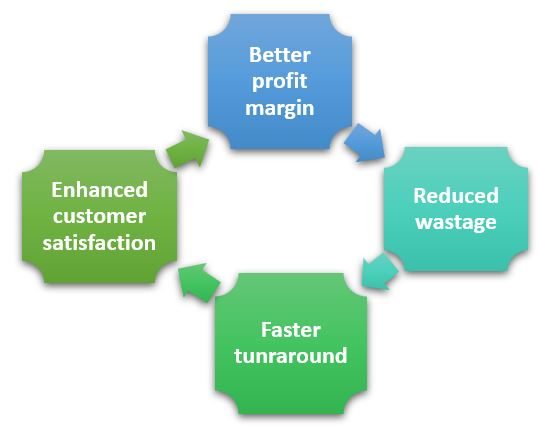 Better profit margin

Reduced wastage

Faster tunraround

Enhanced customer satisfaction